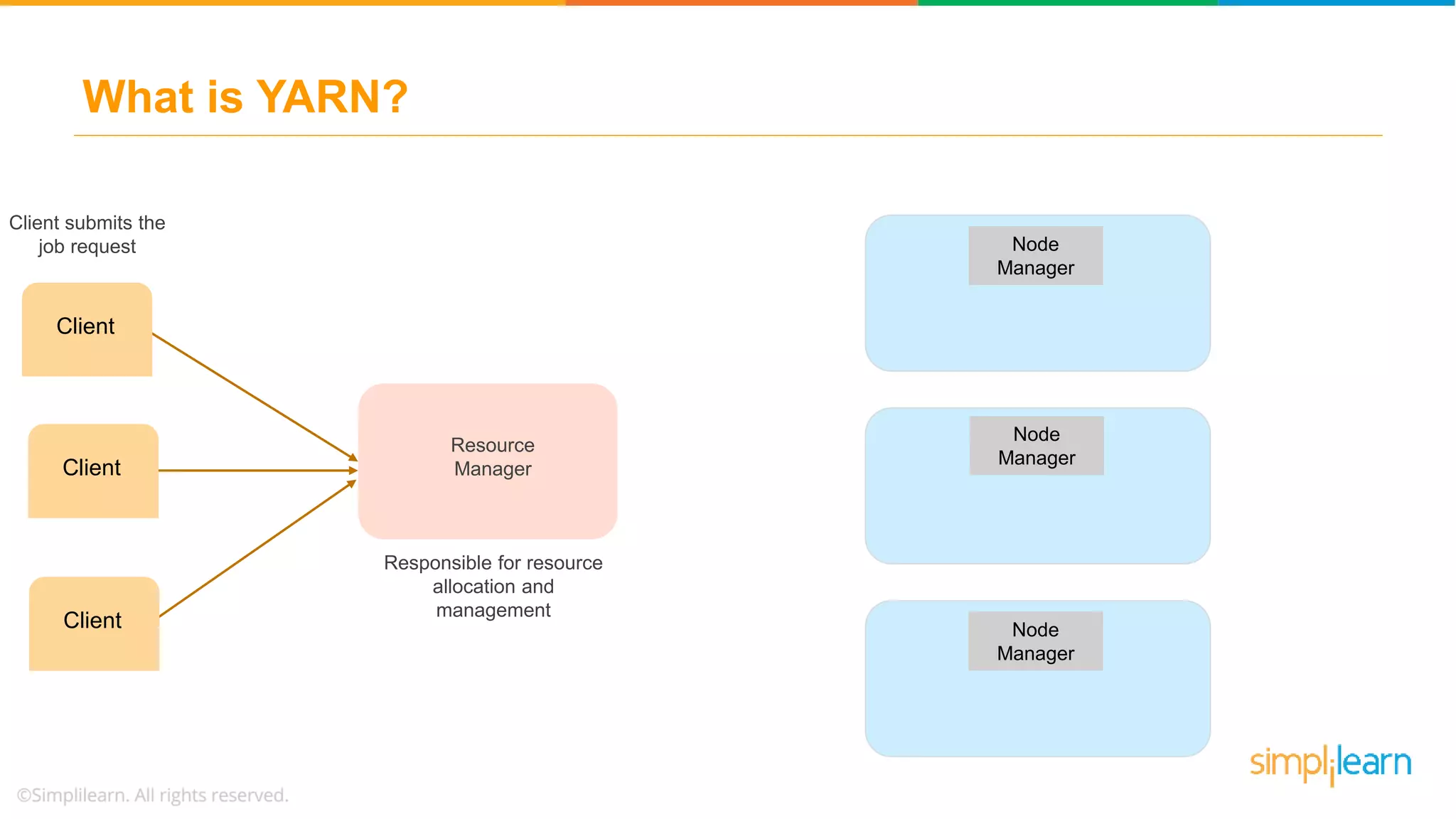 What is YARN?

Client submits the job request

Client

Client

Client

Resource Manager

Responsible for resource allocation and management

Node Manager

Node Manager

Node Manager

simplilearn

©Simplilearn. All rights reserved.